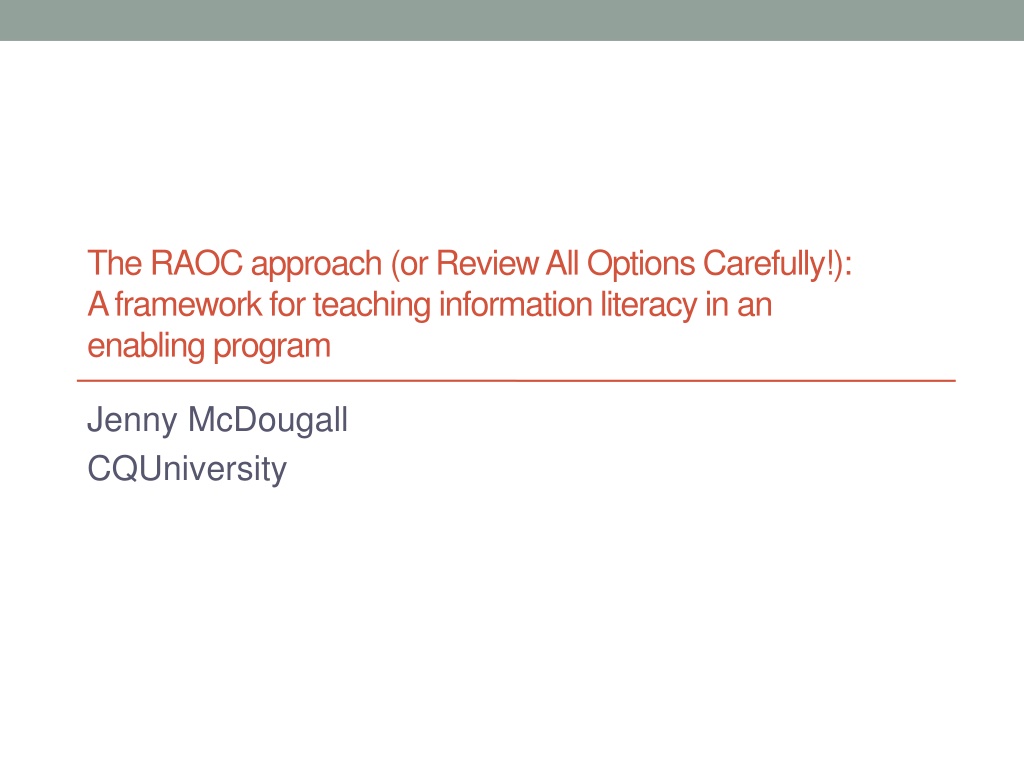 The RAOC approach (or Review All Options Carefully!): A framework for teaching information literacy in an enabling program

Jenny McDougall
CQUniversity